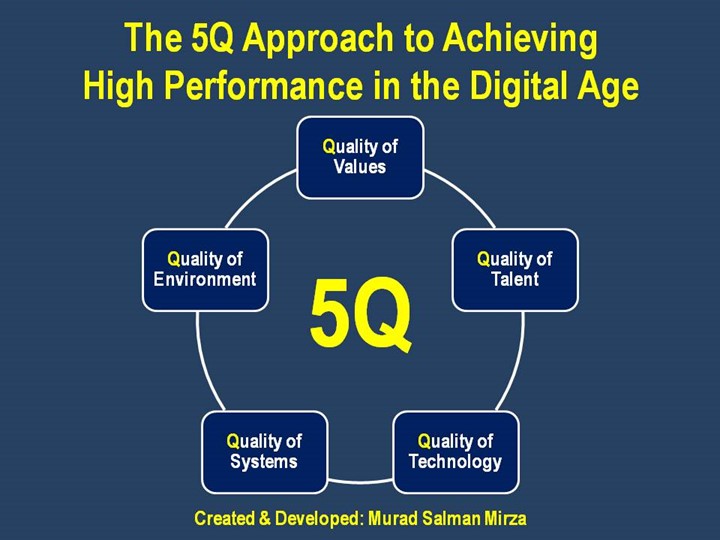 The 5Q Approach to Achieving High Performance in the Digital Age

Quality of Values

Quality of Talent

Quality of Technology

Quality of Systems

Quality of Environment

5Q

Created & Developed: Murad Salman Mirza